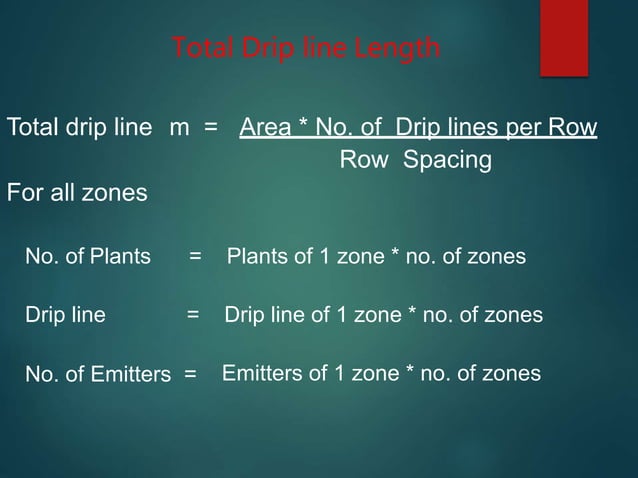 Total Drip line Length

Total drip line m = $\frac{\text{Area * No. of Drip lines per Row}}{\text{Row Spacing}}$

For all zones

No. of Plants = Plants of 1 zone * no. of zones

Drip line = Drip line of 1 zone * no. of zones

No. of Emitters = Emitters of 1 zone * no. of zones